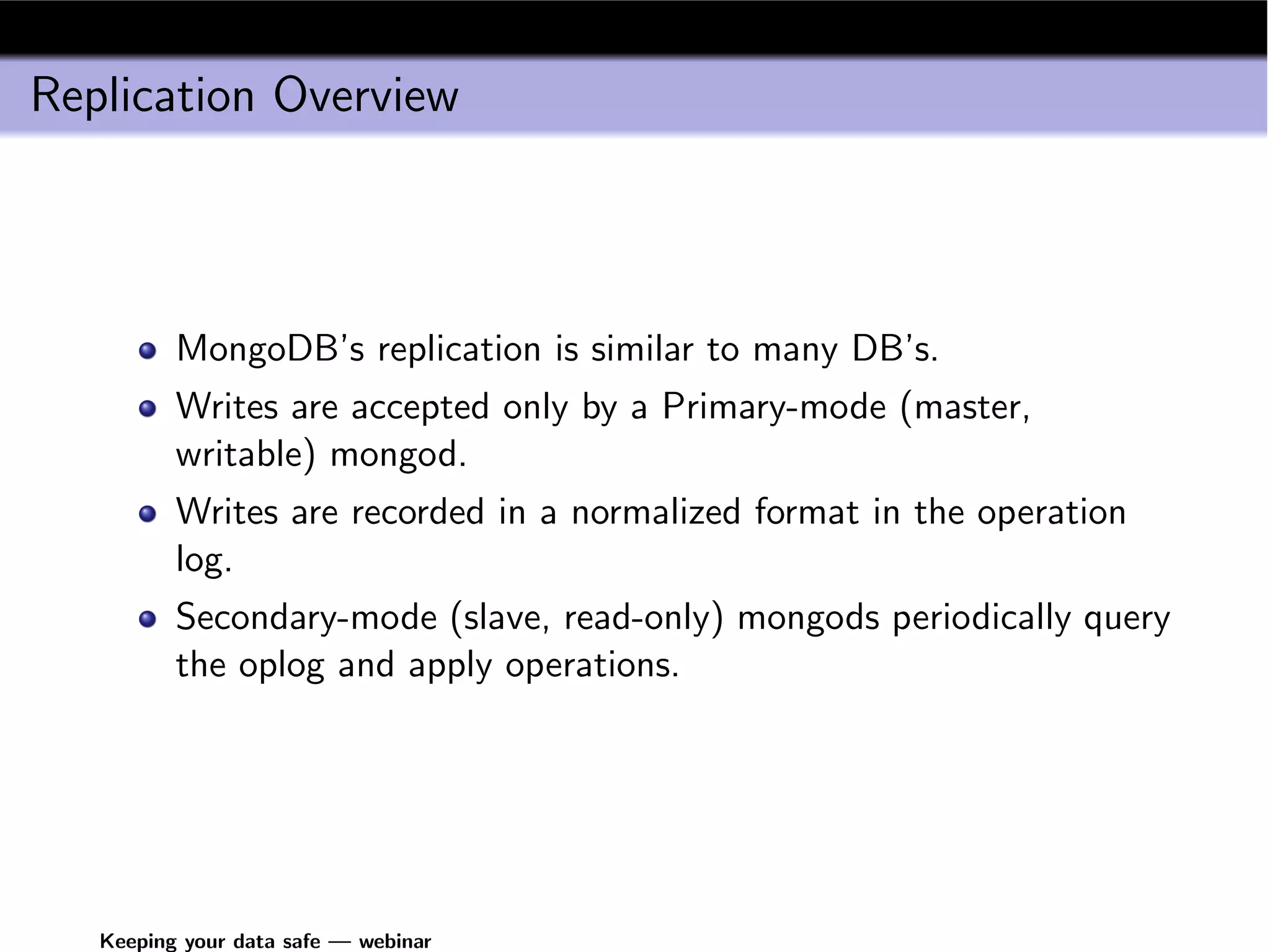 Replication Overview

- MongoDB's replication is similar to many DB's.
- Writes are accepted only by a Primary-mode (master, writable) mongod.
- Writes are recorded in a normalized format in the operation log.
- Secondary-mode (slave, read-only) mongods periodically query the oplog and apply operations.

Keeping your data safe — webinar